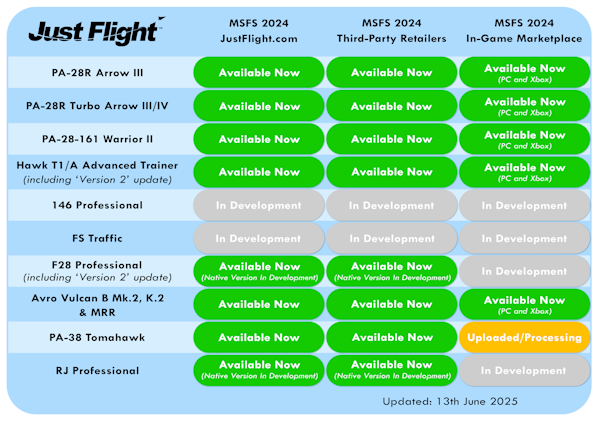 | Just Flight | MSFS 2024 JustFlight.com | MSFS 2024 Third-Party Retailers | MSFS 2024 In-Game Marketplace |
|---|---|---|---|
| PA-28R Arrow III | Available Now | Available Now | Available Now (PC and Xbox) |
| PA-28R Turbo Arrow III/IV | Available Now | Available Now | Available Now (PC and Xbox) |
| PA-28-161 Warrior II | Available Now | Available Now | Available Now (PC and Xbox) |
| Hawk T1/A Advanced Trainer (including 'Version 2' update) | Available Now | Available Now | Available Now (PC and Xbox) |
| 146 Professional | In Development | In Development | In Development |
| FS Traffic | In Development | In Development | In Development |
| F28 Professional (including 'Version 2' update) | Available Now (Native Version In Development) | Available Now (Native Version In Development) | In Development |
| Avro Vulcan B Mk.2, K.2 & MRR | Available Now | Available Now | Available Now (PC and Xbox) |
| PA-38 Tomahawk | Available Now | Available Now | Uploaded/Processing |
| RJ Professional | Available Now (Native Version In Development) | Available Now (Native Version In Development) | In Development |

Updated: 13th June 2025